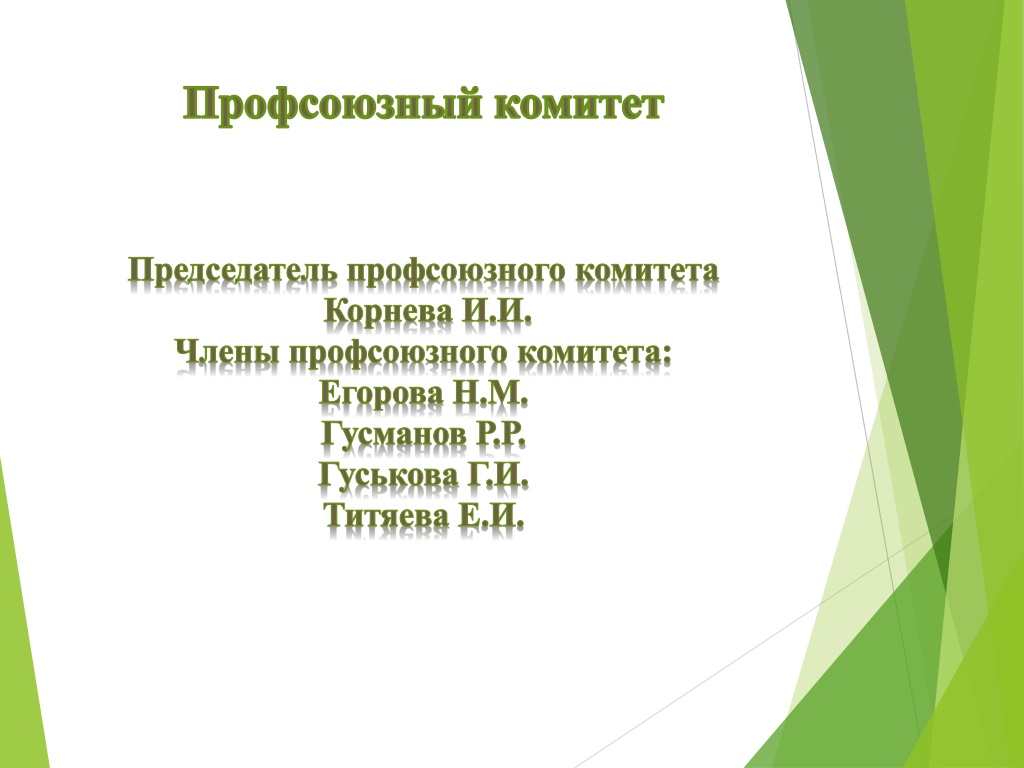 Профсоюзный комитет

Председатель профсоюзного комитета
Корнева И.И.
Члены профсоюзного комитета:
Егорова Н.М.
Гусманов Р.Р.
Гуськова Г.И.
Титяева Е.И.